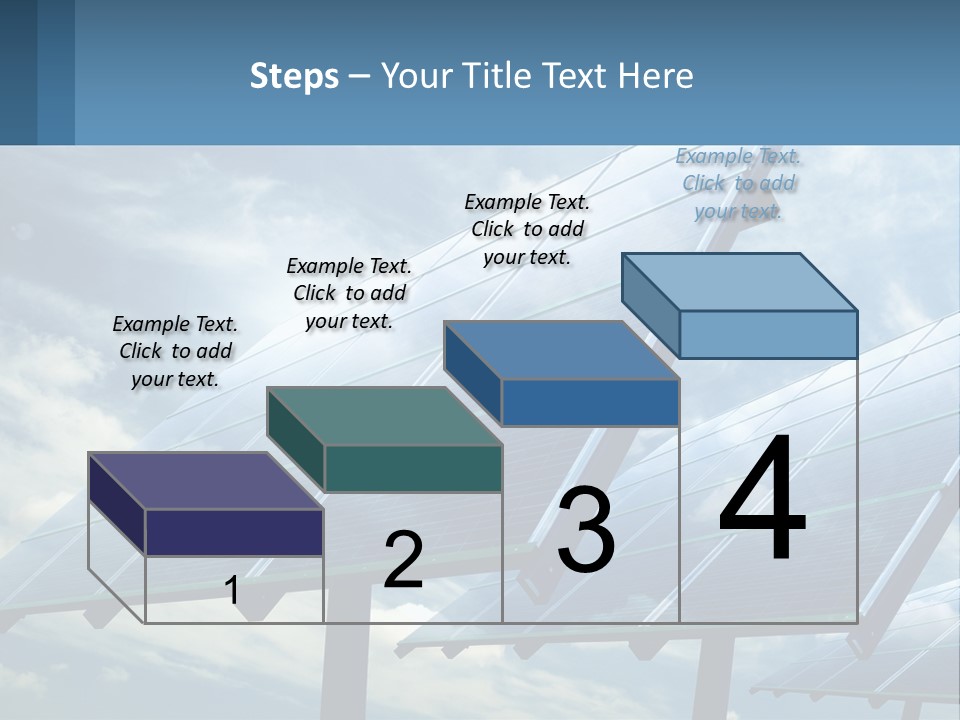 Steps – Your Title Text Here

Example Text. Click to add your text.

Example Text. Click to add your text.

Example Text. Click to add your text.

Example Text. Click to add your text.

1

2

3

4